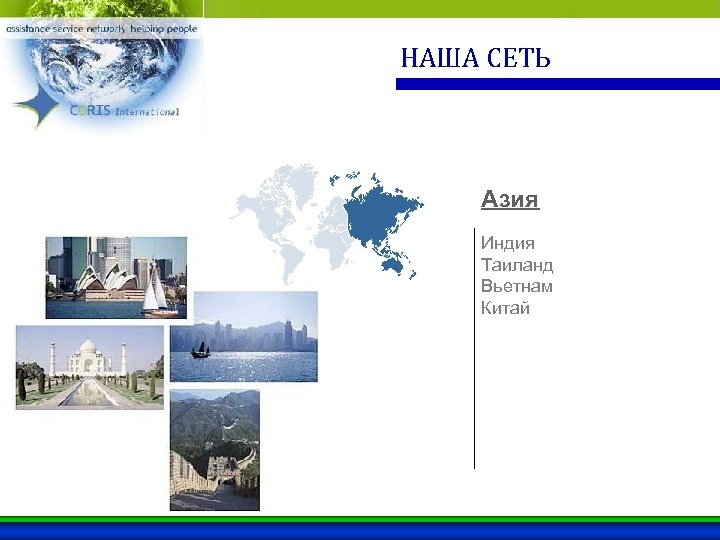 assistance service network helping people

CORIS International

НАША СЕТЬ

Азия

Индия
Таиланд
Вьетнам
Китай